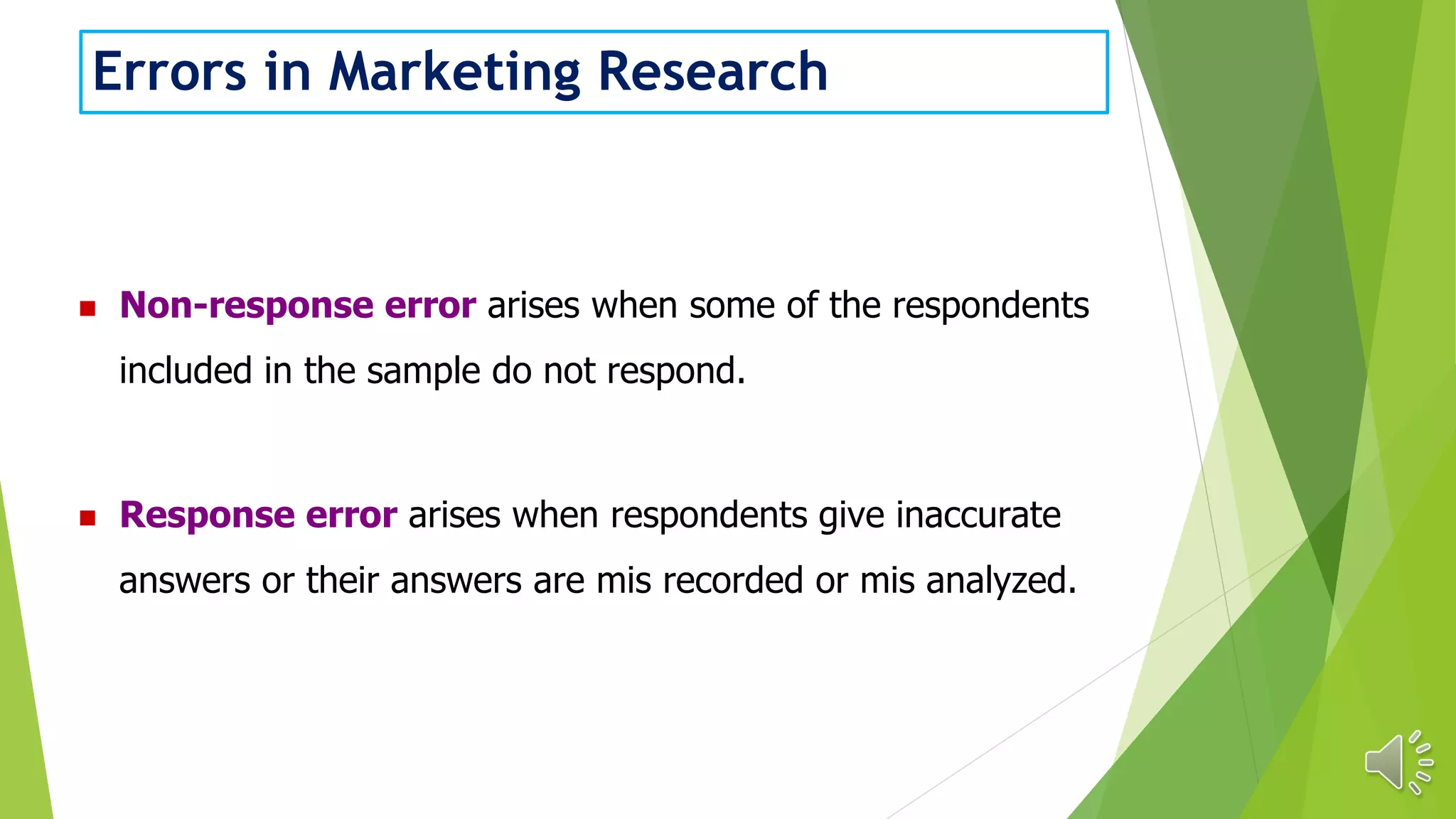 Errors in Marketing Research

Non-response error arises when some of the respondents included in the sample do not respond.

Response error arises when respondents give inaccurate answers or their answers are mis recorded or mis analyzed.